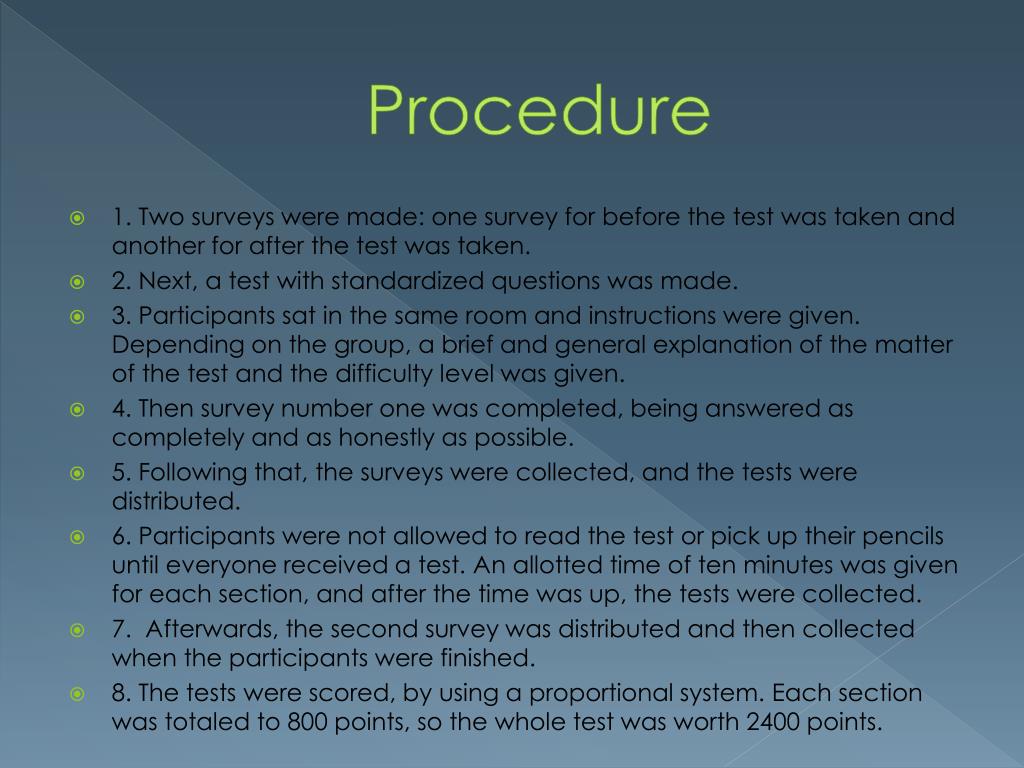 Procedure

1. Two surveys were made: one survey for before the test was taken and another for after the test was taken.

2. Next, a test with standardized questions was made.

3. Participants sat in the same room and instructions were given. Depending on the group, a brief and general explanation of the matter of the test and the difficulty level was given.

4. Then survey number one was completed, being answered as completely and as honestly as possible.

5. Following that, the surveys were collected, and the tests were distributed.

6. Participants were not allowed to read the test or pick up their pencils until everyone received a test. An allotted time of ten minutes was given for each section, and after the time was up, the tests were collected.

7. Afterwards, the second survey was distributed and then collected when the participants were finished.

8. The tests were scored, by using a proportional system. Each section was totaled to 800 points, so the whole test was worth 2400 points.